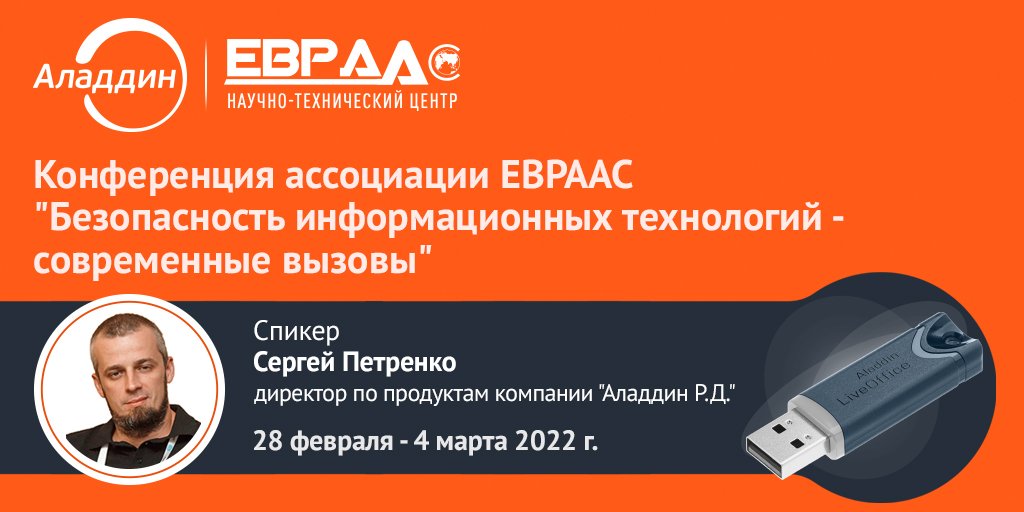 Аладдин

ЕВРААС
НАУЧНО-ТЕХНИЧЕСКИЙ ЦЕНТР

Конференция ассоциации ЕВРААС "Безопасность информационных технологий - современные вызовы"

Спикер
Сергей Петренко
директор по продуктам компании "Аладдин Р.Д."

28 февраля - 4 марта 2022 г.

Aladdin LiveOffice